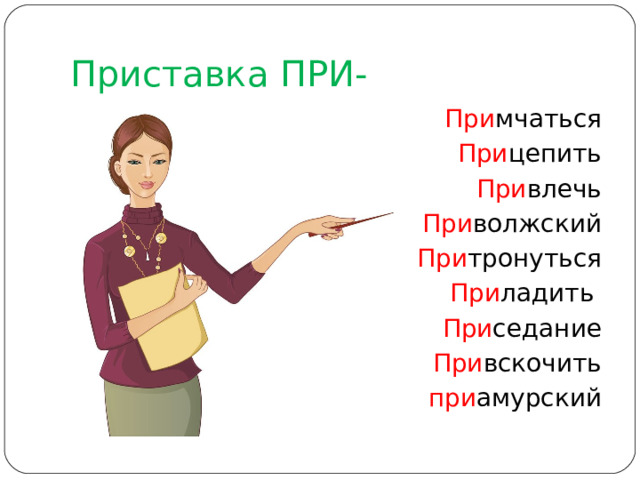 Приставка ПРИ-

Примчаться
Прицепить
Привлечь
Приволжский
Притронуться
Приладить
Приседание
Привскочить
приамурский